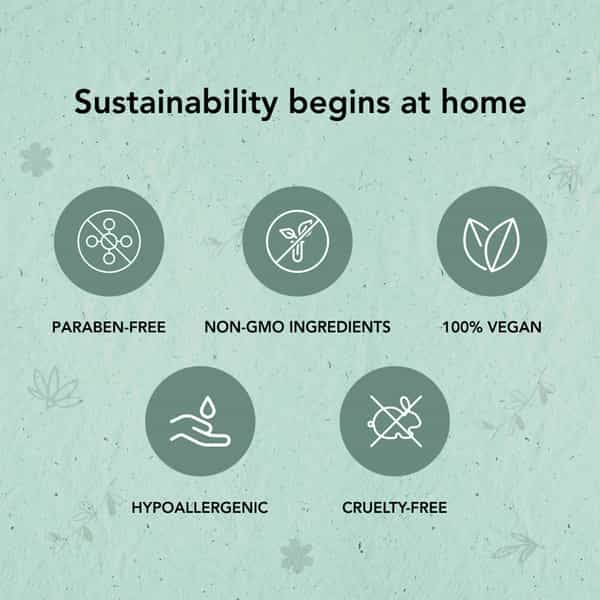 Sustainability begins at home

PARABEN-FREE

NON-GMO INGREDIENTS

100% VEGAN

HYPOALLERGENIC

CRUELTY-FREE